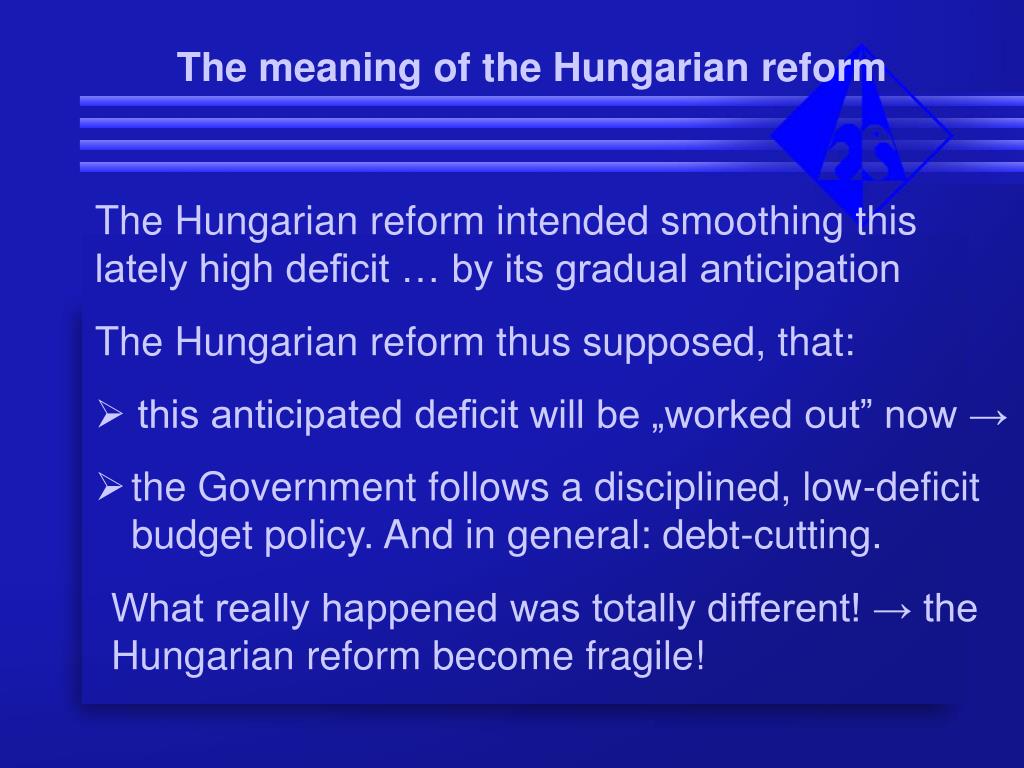 The meaning of the Hungarian reform

The Hungarian reform intended smoothing this lately high deficit … by its gradual anticipation

The Hungarian reform thus supposed, that:

➢ this anticipated deficit will be „worked out” now →

➢ the Government follows a disciplined, low-deficit budget policy. And in general: debt-cutting.

What really happened was totally different! → the Hungarian reform become fragile!